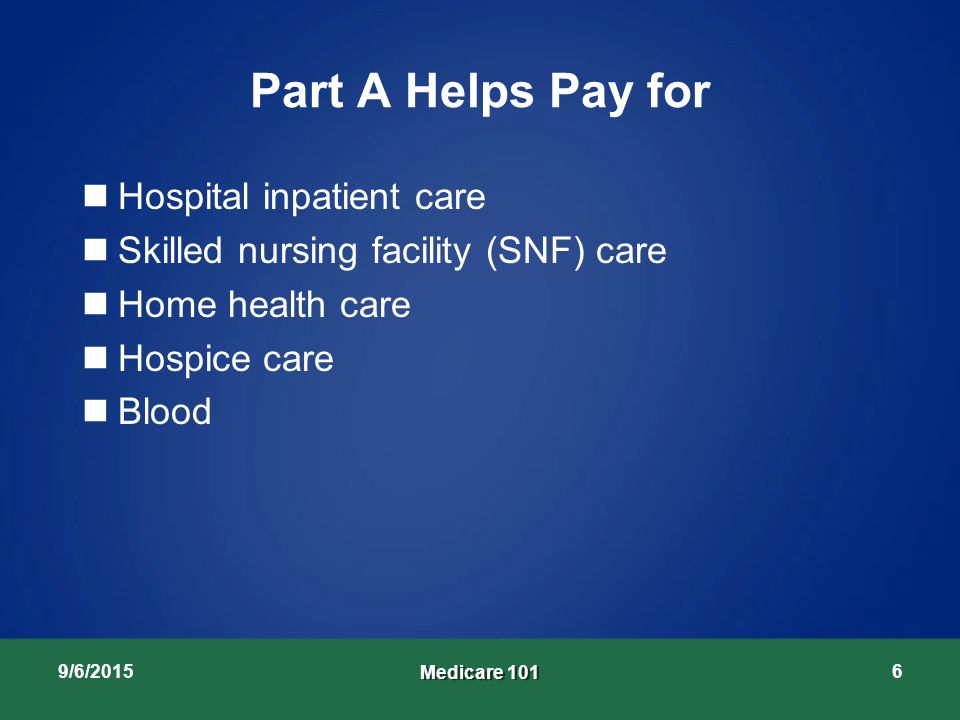 Part A Helps Pay for

- Hospital inpatient care
- Skilled nursing facility (SNF) care
- Home health care
- Hospice care
- Blood

9/6/2015

Medicare 101

6